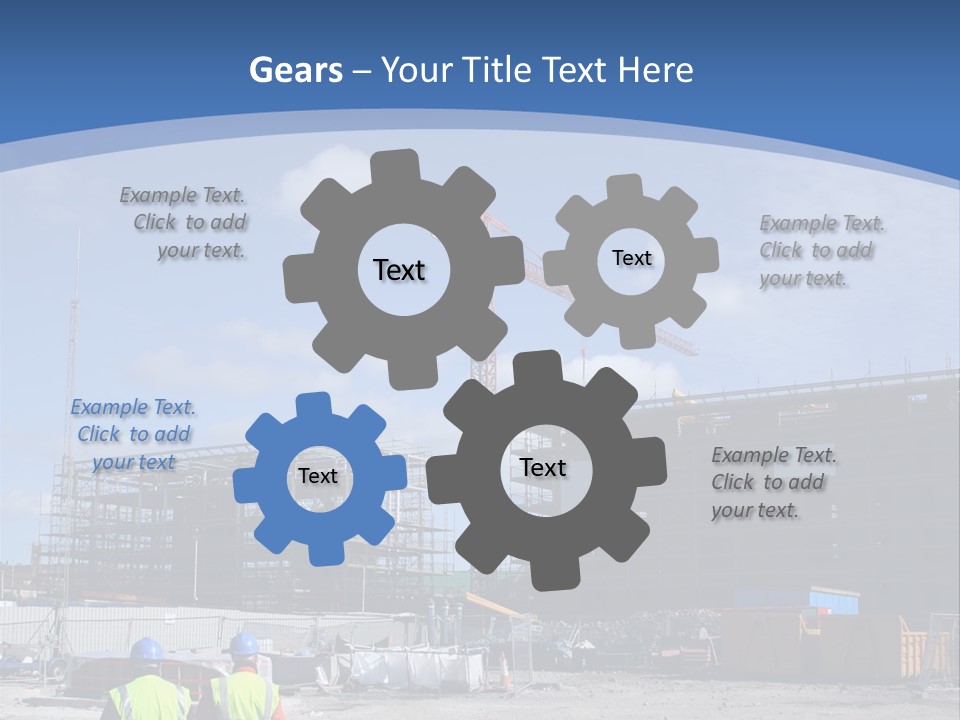 Gears – Your Title Text Here

Example Text. Click to add your text.

Text

Text

Example Text. Click to add your text.

Example Text. Click to add your text

Text

Text

Example Text. Click to add your text.